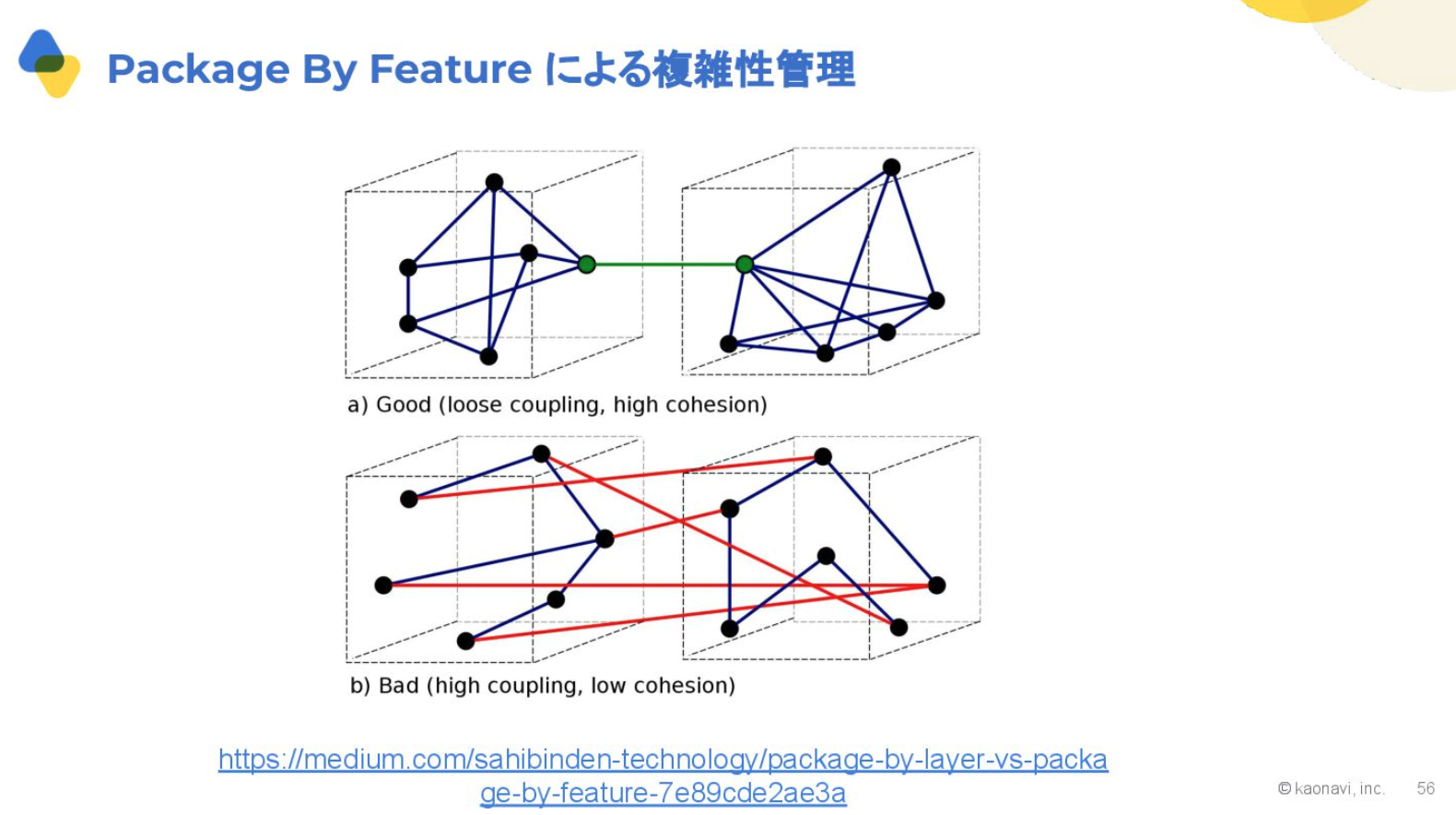 Package By Feature による複雑性管理

a) Good (loose coupling, high cohesion)

b) Bad (high coupling, low cohesion)

https://medium.com/sahibinden-technology/package-by-layer-vs-package-by-feature-7e89cde2ae3a

© kaonavi, inc. 56